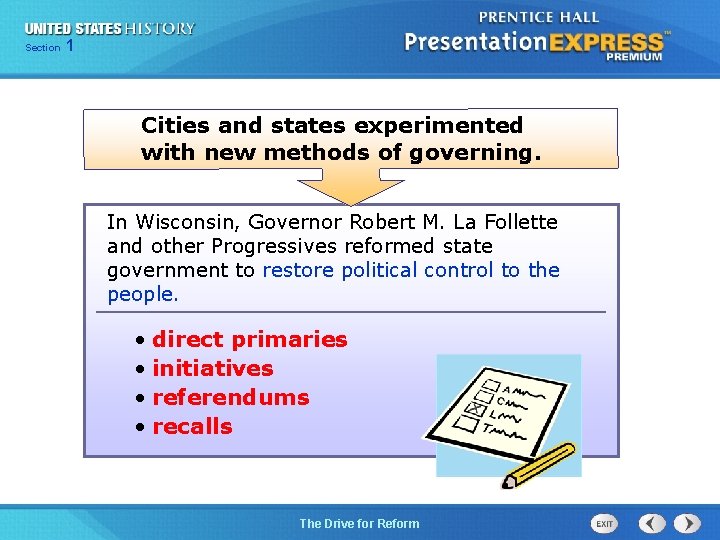 UNITED STATES HISTORY
Section 1

PRENTICE HALL
PresentationEXPRESS™
PREMIUM

Cities and states experimented with new methods of governing.

In Wisconsin, Governor Robert M. La Follette and other Progressives reformed state government to restore political control to the people.

• direct primaries
• initiatives
• referendums
• recalls

The Drive for Reform

EXIT